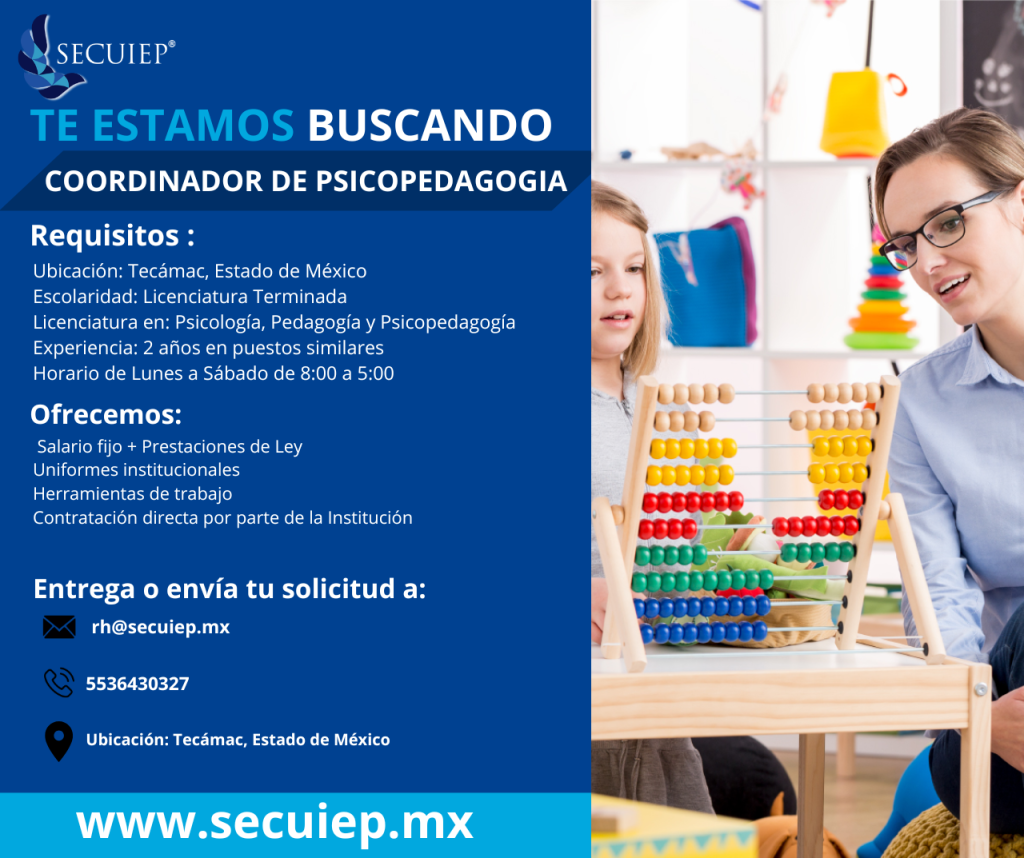 SECUIEP®

TE ESTAMOS BUSCANDO

COORDINADOR DE PSICOPEDAGOGIA

Requisitos :

Ubicación: Tecámac, Estado de México
Escolaridad: Licenciatura Terminada
Licenciatura en: Psicología, Pedagogía y Psicopedagogía
Experiencia: 2 años en puestos similares
Horario de Lunes a Sábado de 8:00 a 5:00

Ofrecemos:

Salario fijo + Prestaciones de Ley
Uniformes institucionales
Herramientas de trabajo
Contratación directa por parte de la Institución

Entrega o envía tu solicitud a:

rh@secuiep.mx

5536430327

Ubicación: Tecámac, Estado de México

www.secuiep.mx